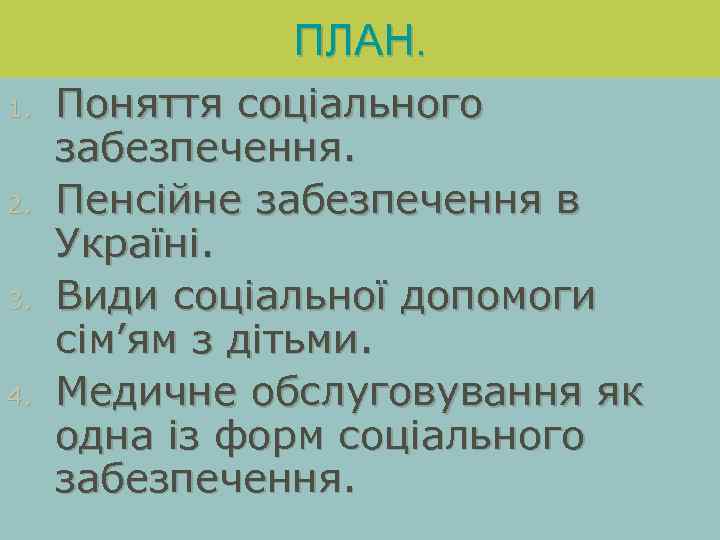 ПЛАН.

1. Поняття соціального забезпечення.
2. Пенсійне забезпечення в Україні.
3. Види соціальної допомоги сім’ям з дітьми.
4. Медичне обслуговування як одна із форм соціального забезпечення.